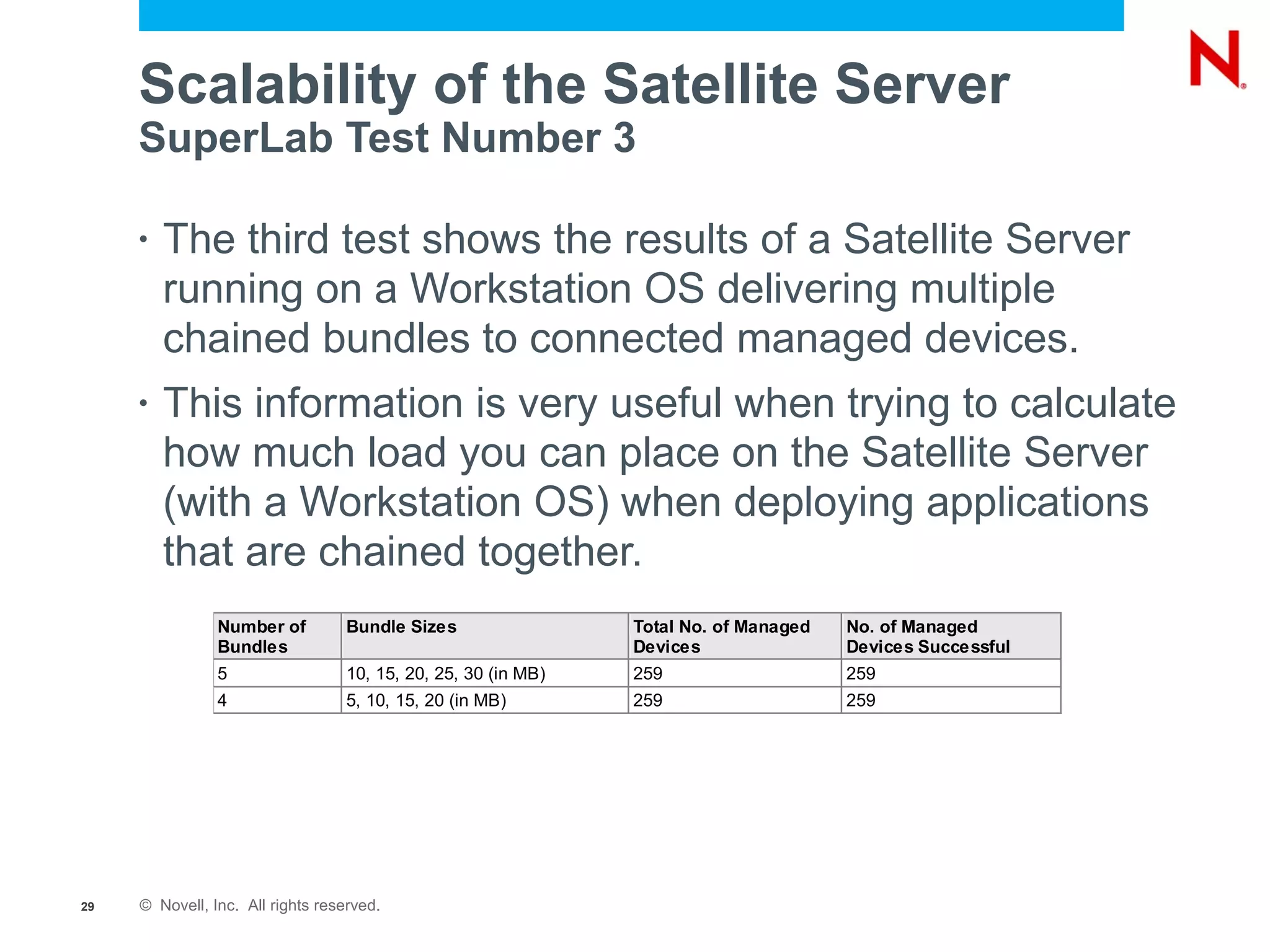 N

Scalability of the Satellite Server
SuperLab Test Number 3

• The third test shows the results of a Satellite Server running on a Workstation OS delivering multiple chained bundles to connected managed devices.

• This information is very useful when trying to calculate how much load you can place on the Satellite Server (with a Workstation OS) when deploying applications that are chained together.

| Number of Bundles | Bundle Sizes | Total No. of Managed Devices | No. of Managed Devices Successful |
|---|---|---|---|
| 5 | 10, 15, 20, 25, 30 (in MB) | 259 | 259 |
| 4 | 5, 10, 15, 20 (in MB) | 259 | 259 |

29 © Novell, Inc. All rights reserved.